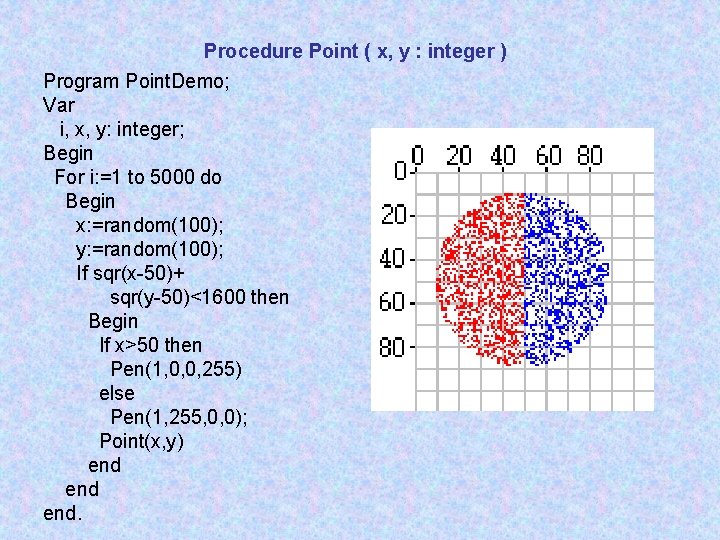 Procedure Point ( x, y : integer )

Program PointDemo;
Var
i, x, y: integer;
Begin
For i:=1 to 5000 do
Begin
x:=random(100);
y:=random(100);
If sqr(x-50)+
sqr(y-50)<1600 then
Begin
If x>50 then
Pen(1,0,0,255)
else
Pen(1,255,0,0);
Point(x,y)
end
end
end.

0 20 40 60 80
0
20
40
60
80